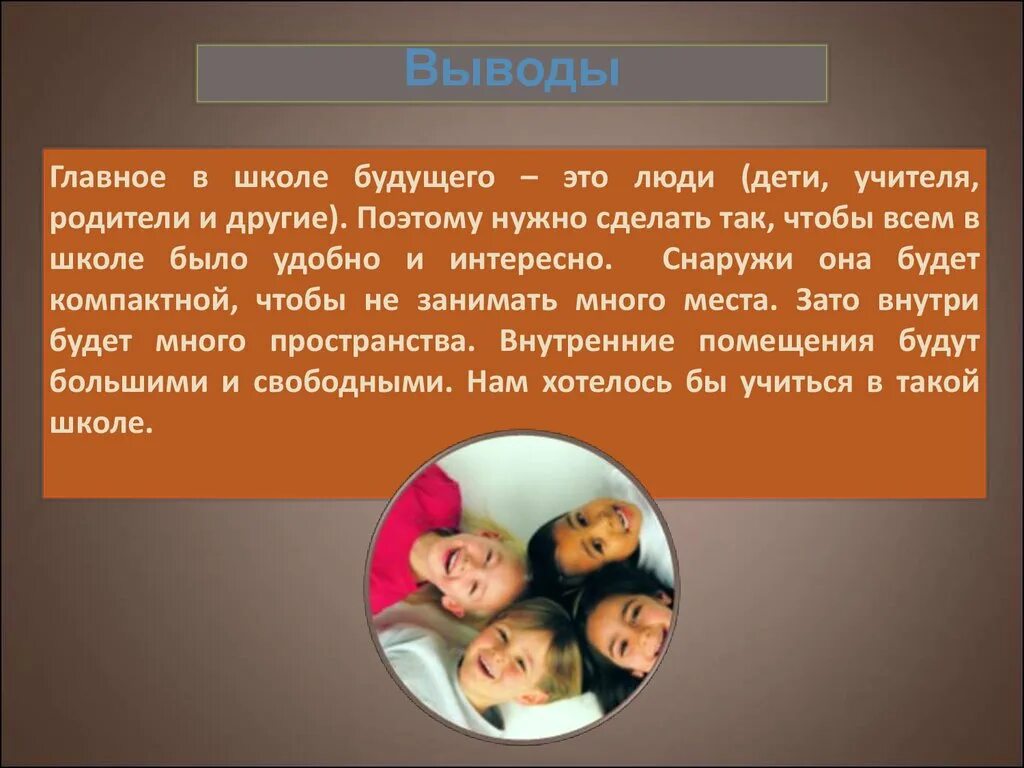 Выводы

Главное в школе будущего – это люди (дети, учителя, родители и другие). Поэтому нужно сделать так, чтобы всем в школе было удобно и интересно. Снаружи она будет компактной, чтобы не занимать много места. Зато внутри будет много пространства. Внутренние помещения будут большими и свободными. Нам хотелось бы учиться в такой школе.